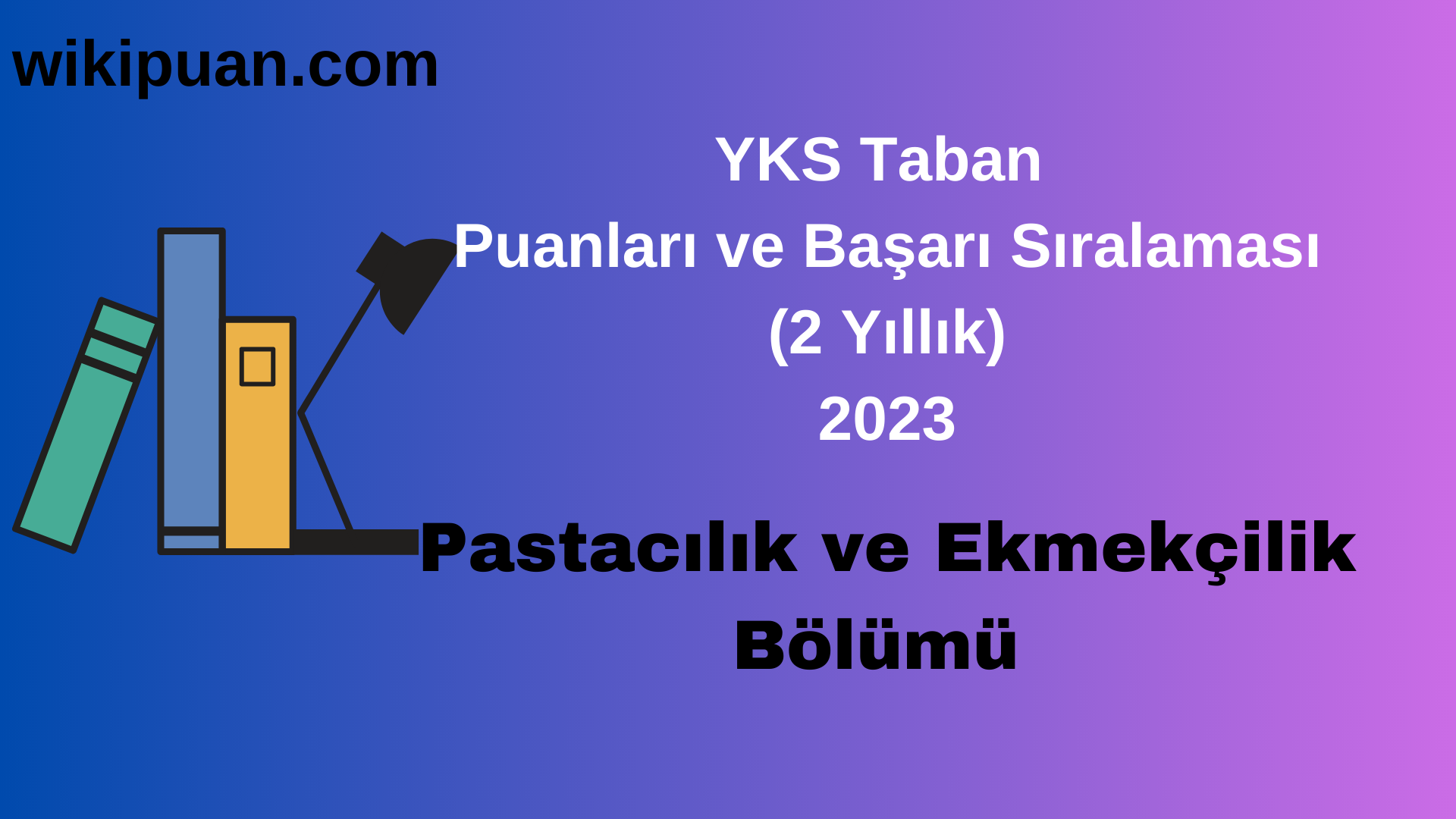 wikipuan.com

YKS Taban
Puanları ve Başarı Sıralaması
(2 Yıllık)
2023

Pastacılık ve Ekmekçilik Bölümü